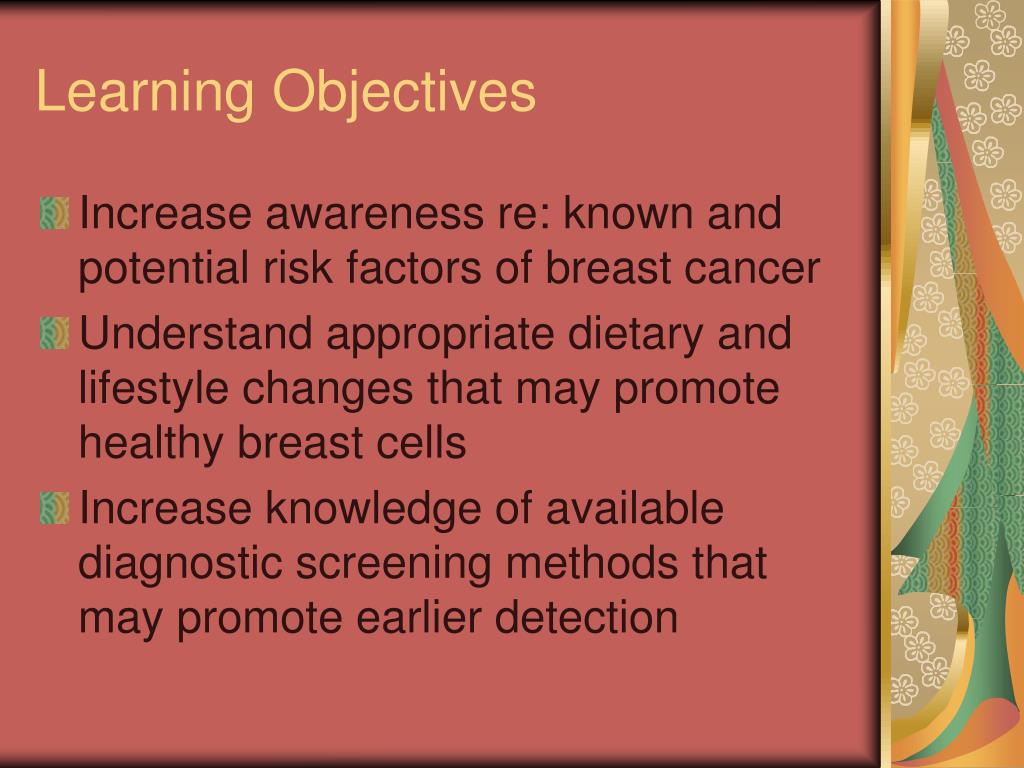 Learning Objectives

Increase awareness re: known and potential risk factors of breast cancer

Understand appropriate dietary and lifestyle changes that may promote healthy breast cells

Increase knowledge of available diagnostic screening methods that may promote earlier detection